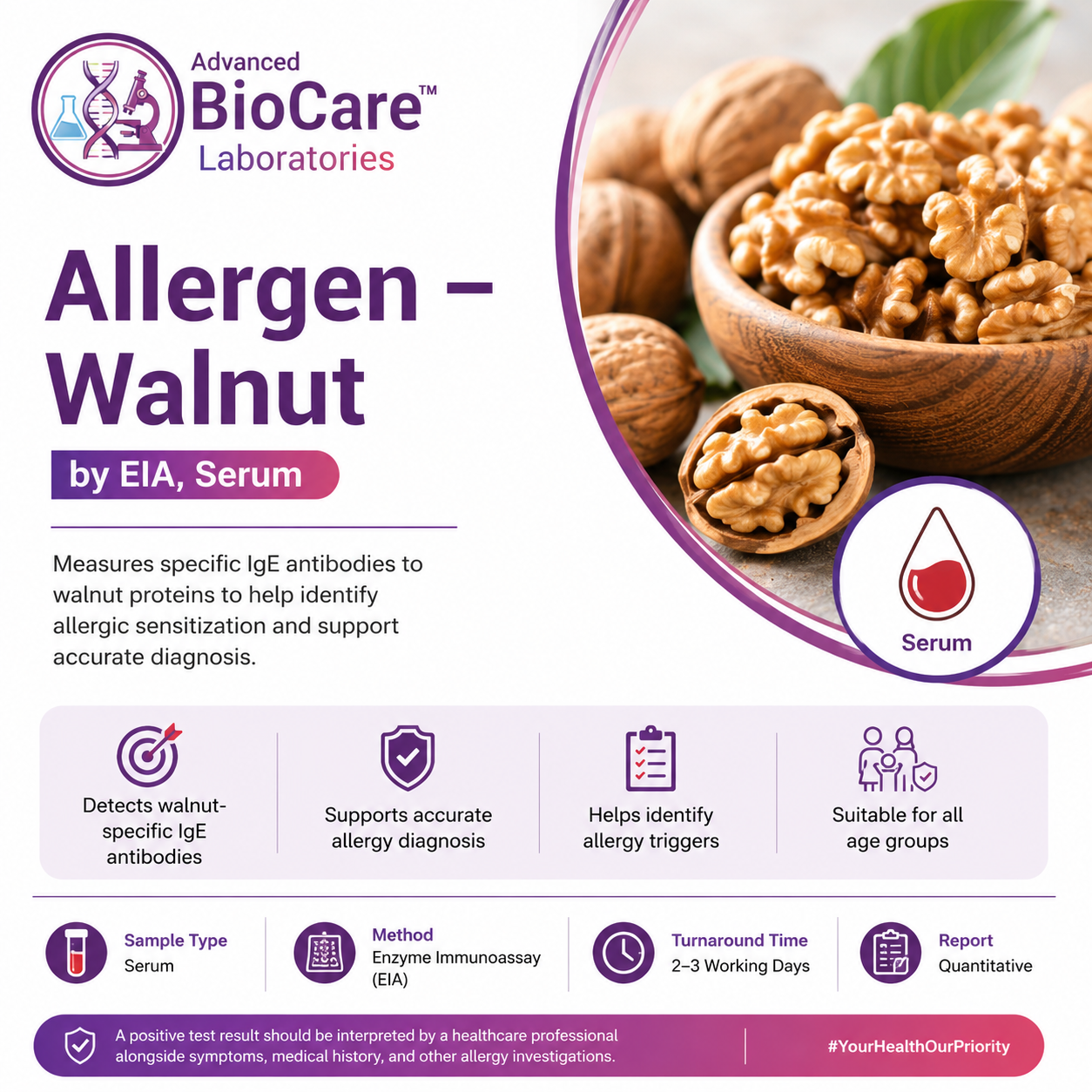 Advanced BioCare™ Laboratories

Allergen – Walnut

by EIA, Serum

Measures specific IgE antibodies to walnut proteins to help identify allergic sensitization and support accurate diagnosis.

Serum

Detects walnut-specific IgE antibodies

Supports accurate allergy diagnosis

Helps identify allergy triggers

Suitable for all age groups

Sample Type
Serum

Method
Enzyme Immunoassay (EIA)

Turnaround Time
2–3 Working Days

Report
Quantitative

A positive test result should be interpreted by a healthcare professional alongside symptoms, medical history, and other allergy investigations.

#YourHealthOurPriority